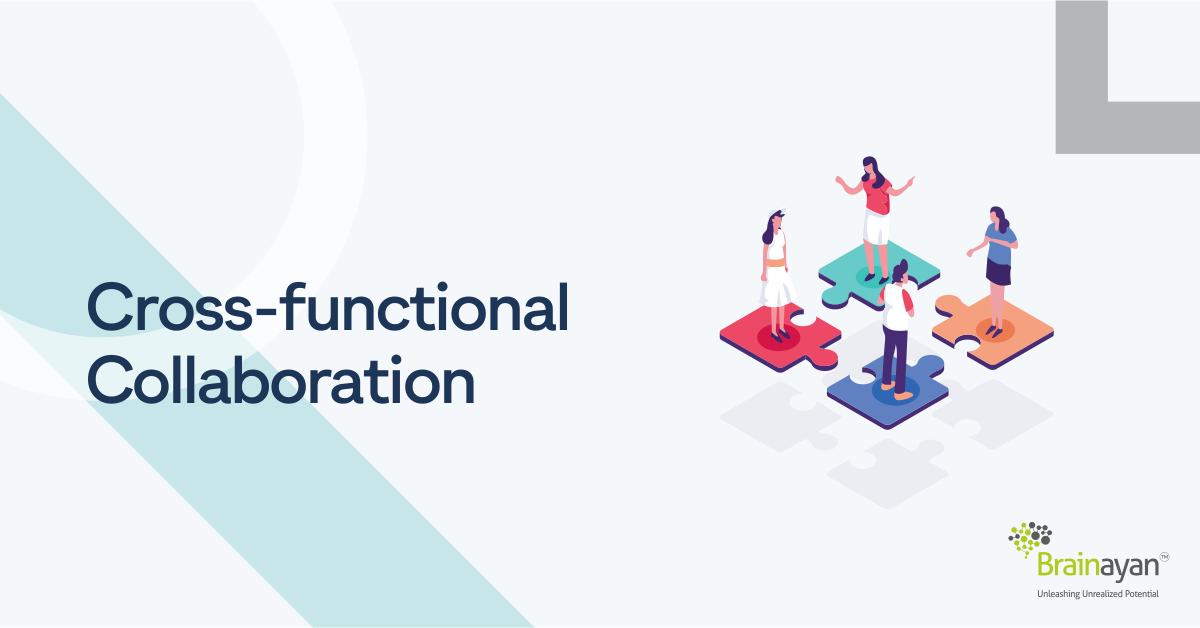 Cross-functional Collaboration

Brainayan™
Unleashing Unrealized Potential